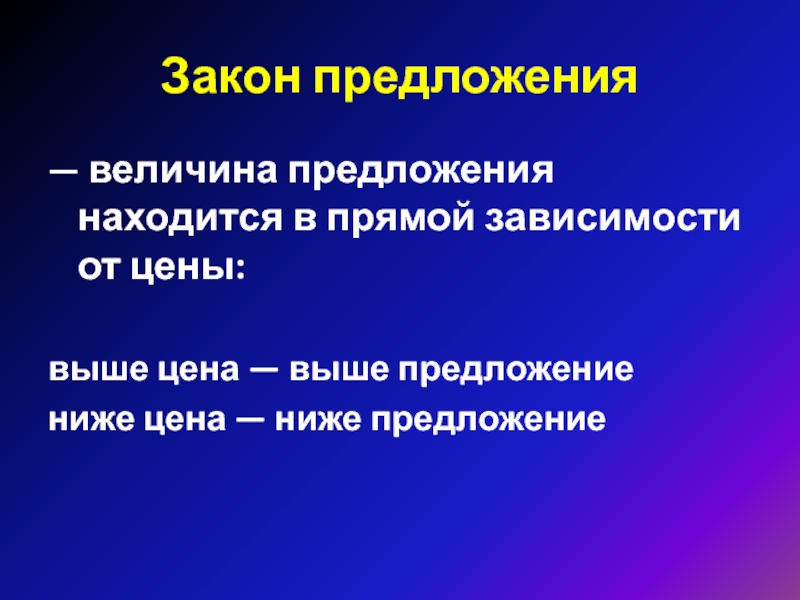 Закон предложения

— величина предложения находится в прямой зависимости от цены:

выше цена — выше предложение
ниже цена — ниже предложение